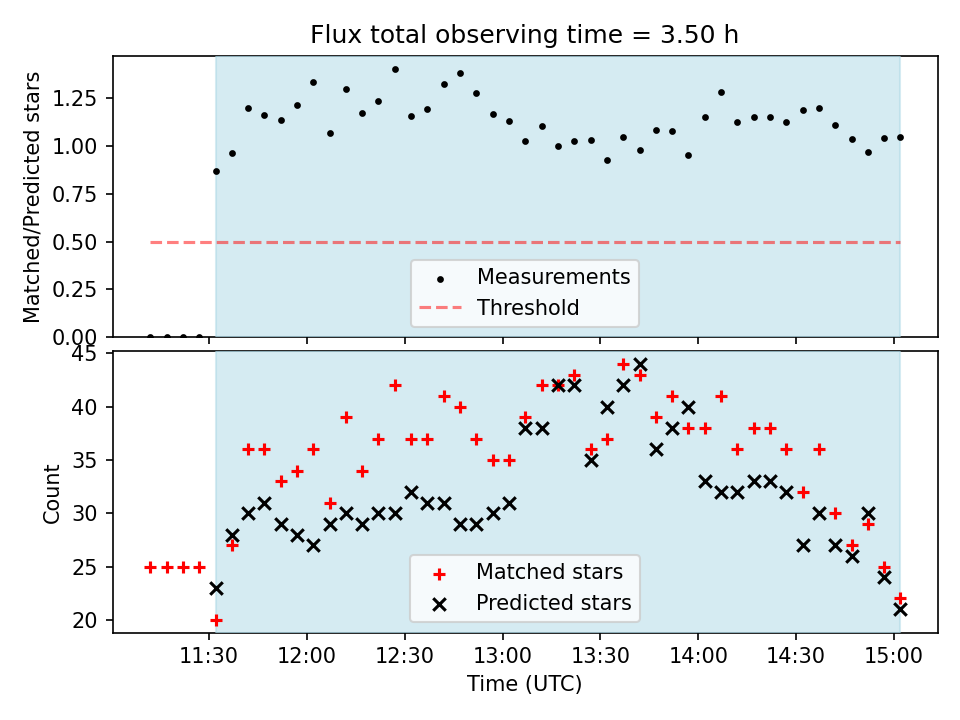 Flux total observing time = 3.50 h

Matched/Predicted stars

1.25
1.00
0.75
0.50
0.25
0.00

Measurements
Threshold

Count

45
40
35
30
25
20

Matched stars
Predicted stars

11:30
12:00
12:30
13:00
13:30
14:00
14:30
15:00

Time (UTC)